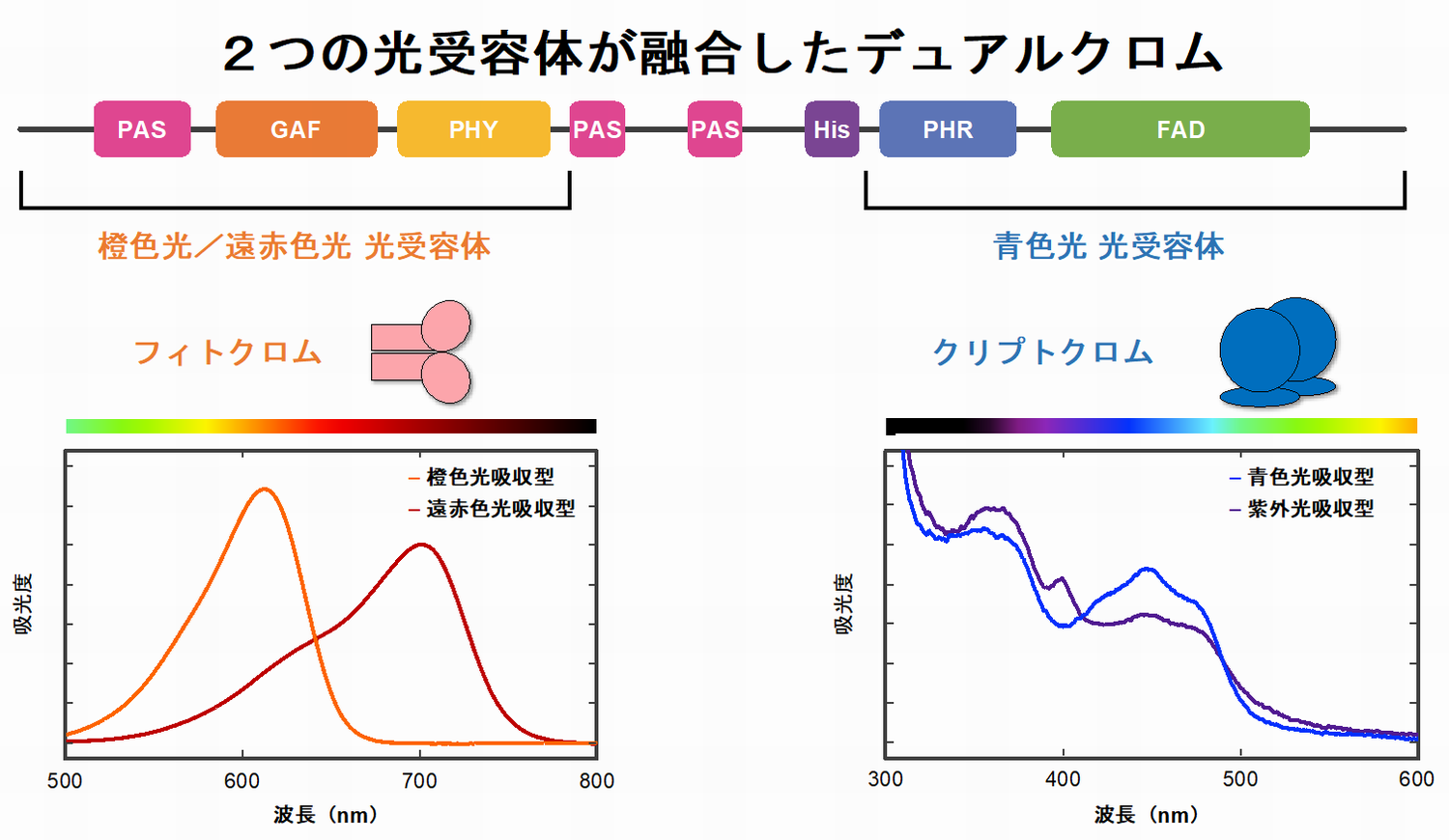 ２つの光受容体が融合したデュアルクロム

PAS GAF PHY PAS PAS His PHR FAD

橙色光／遠赤色光 光受容体

青色光 光受容体

フィトクロム

クリプトクロム

– 橙色光吸収型
– 遠赤色光吸収型

吸光度

500 600 700 800

波長（nm）

– 青色光吸収型
– 紫外光吸収型

吸光度

300 400 500 600

波長（nm）